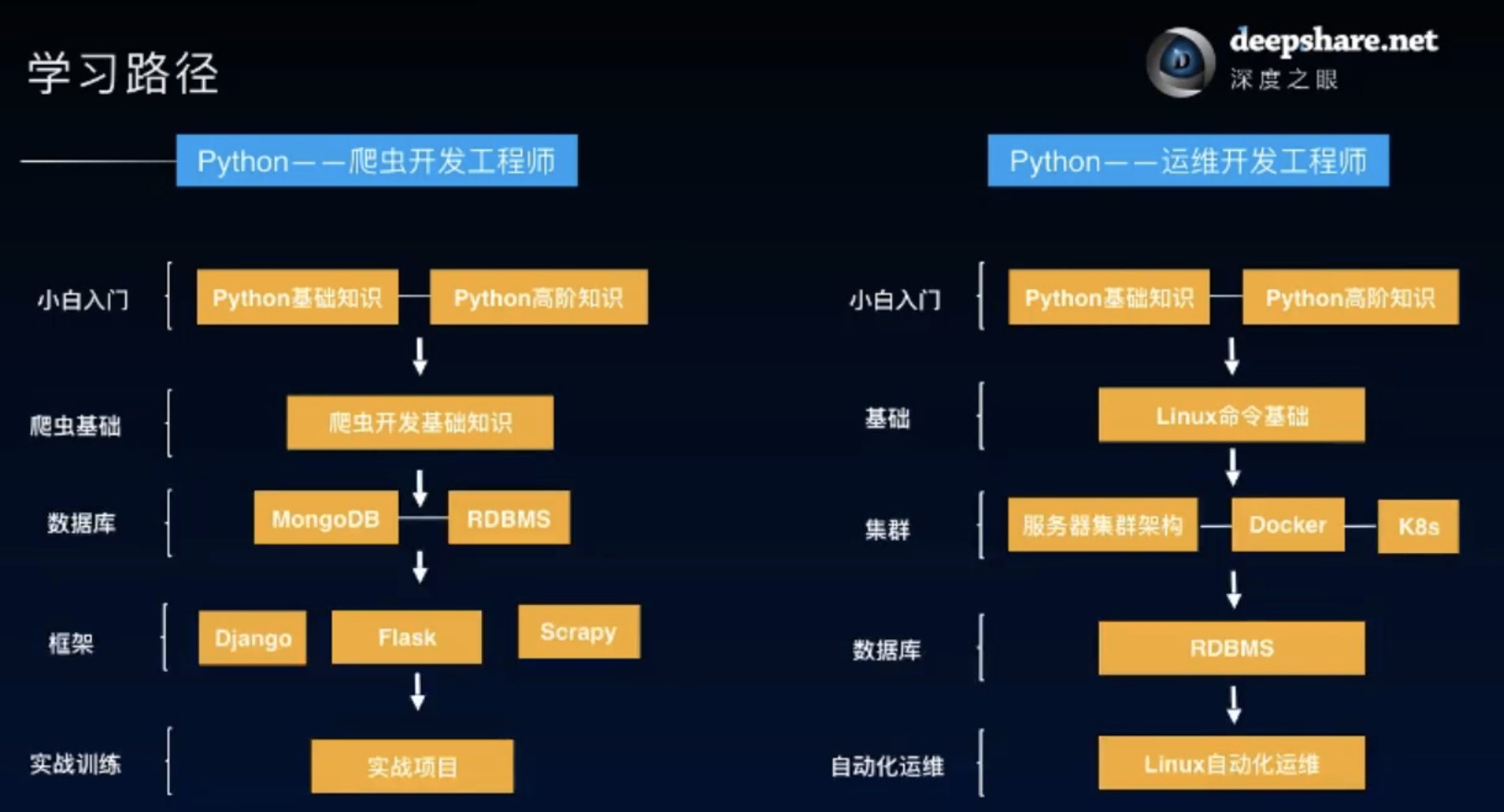 学习路径

deepshare.net
深度之眼

Python——爬虫开发工程师

小白入门
Python基础知识
Python高阶知识

爬虫基础
爬虫开发基础知识

数据库
MongoDB
RDBMS

框架
Django
Flask
Scrapy

实战训练
实战项目

Python——运维开发工程师

小白入门
Python基础知识
Python高阶知识

基础
Linux命令基础

集群
服务器集群架构
Docker
K8s

数据库
RDBMS

自动化运维
Linux自动化运维